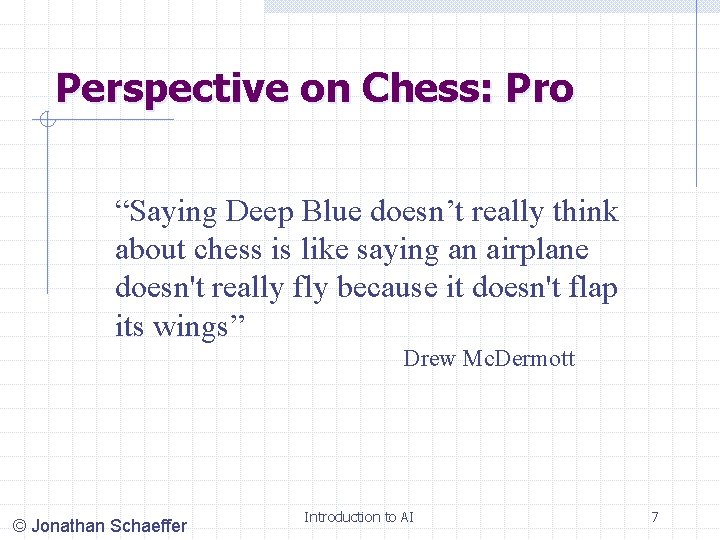 Perspective on Chess: Pro

“Saying Deep Blue doesn’t really think about chess is like saying an airplane doesn't really fly because it doesn't flap its wings”

Drew McDermott

© Jonathan Schaeffer

Introduction to AI

7